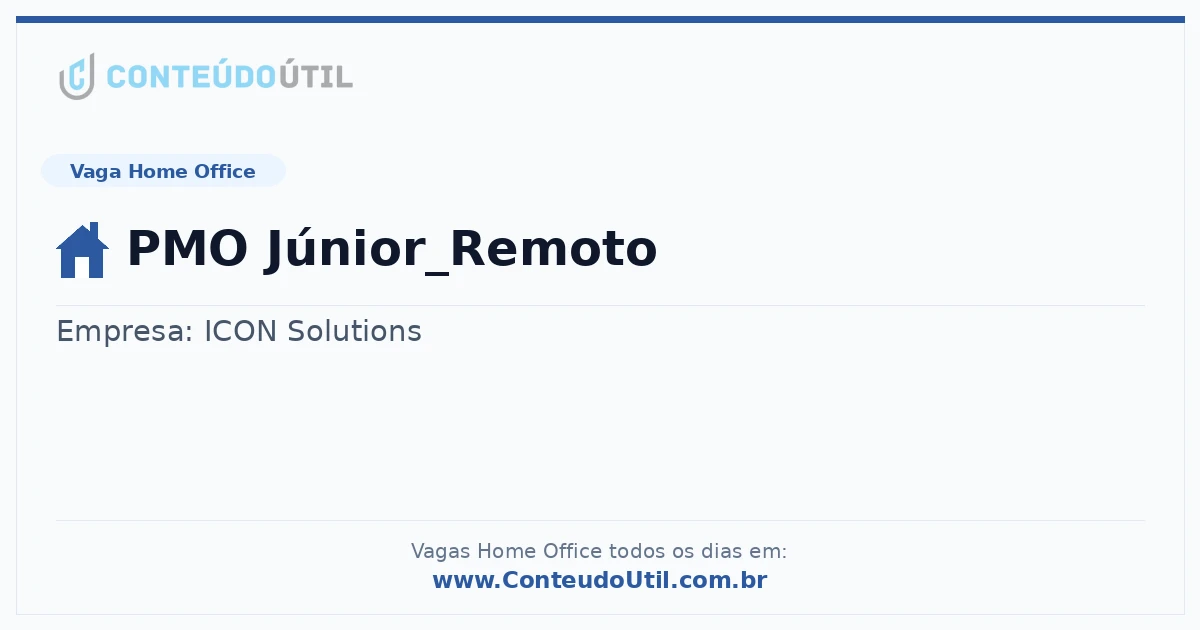 CONTEÚDOÚTIL

Vaga Home Office

PMO Júnior_Remoto

Empresa: ICON Solutions

Vagas Home Office todos os dias em:
www.ConteudoUtil.com.br